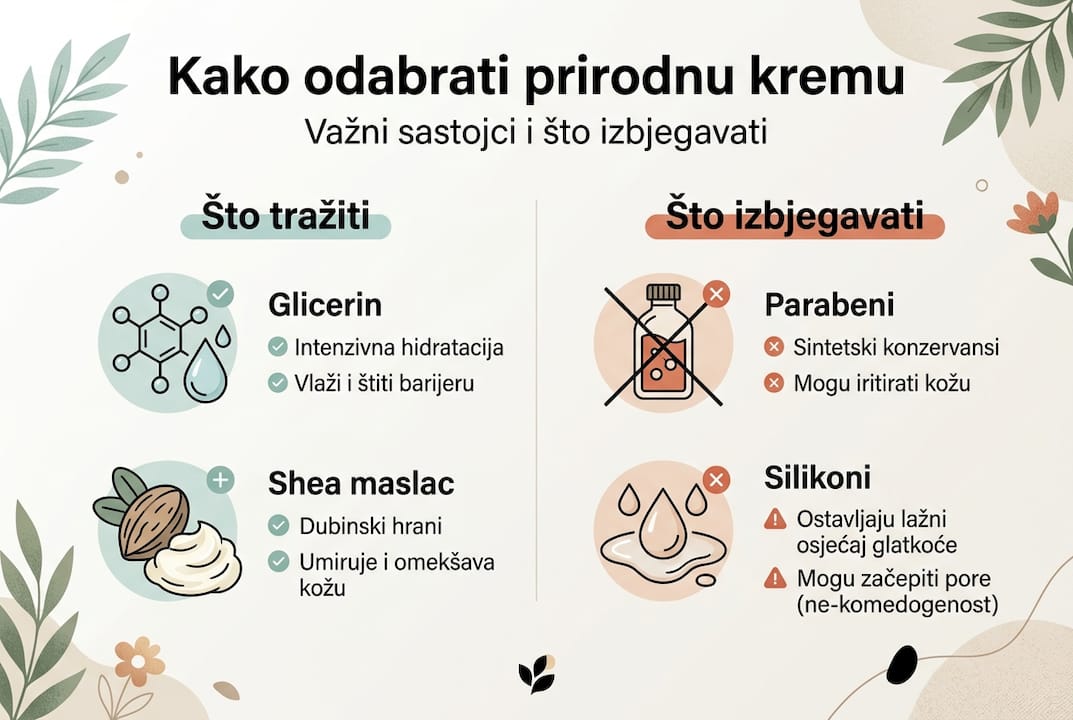 Kako odabrati prirodnu kremu

Važni sastojci i što izbjegavati

Što tražiti

Glicerin

Intenzivna hidratacija

Vlaži i štiti barijeru

Shea maslac

Dubinski hrani

Umiruje i omekšava kožu

Što izbjegavati

Parabeni

Sintetski konzervansi

Mogu iritirati kožu

Silikoni

Ostavljaju lažni osjećaj glatkoće

Mogu začepiti pore (ne-komedogenost)